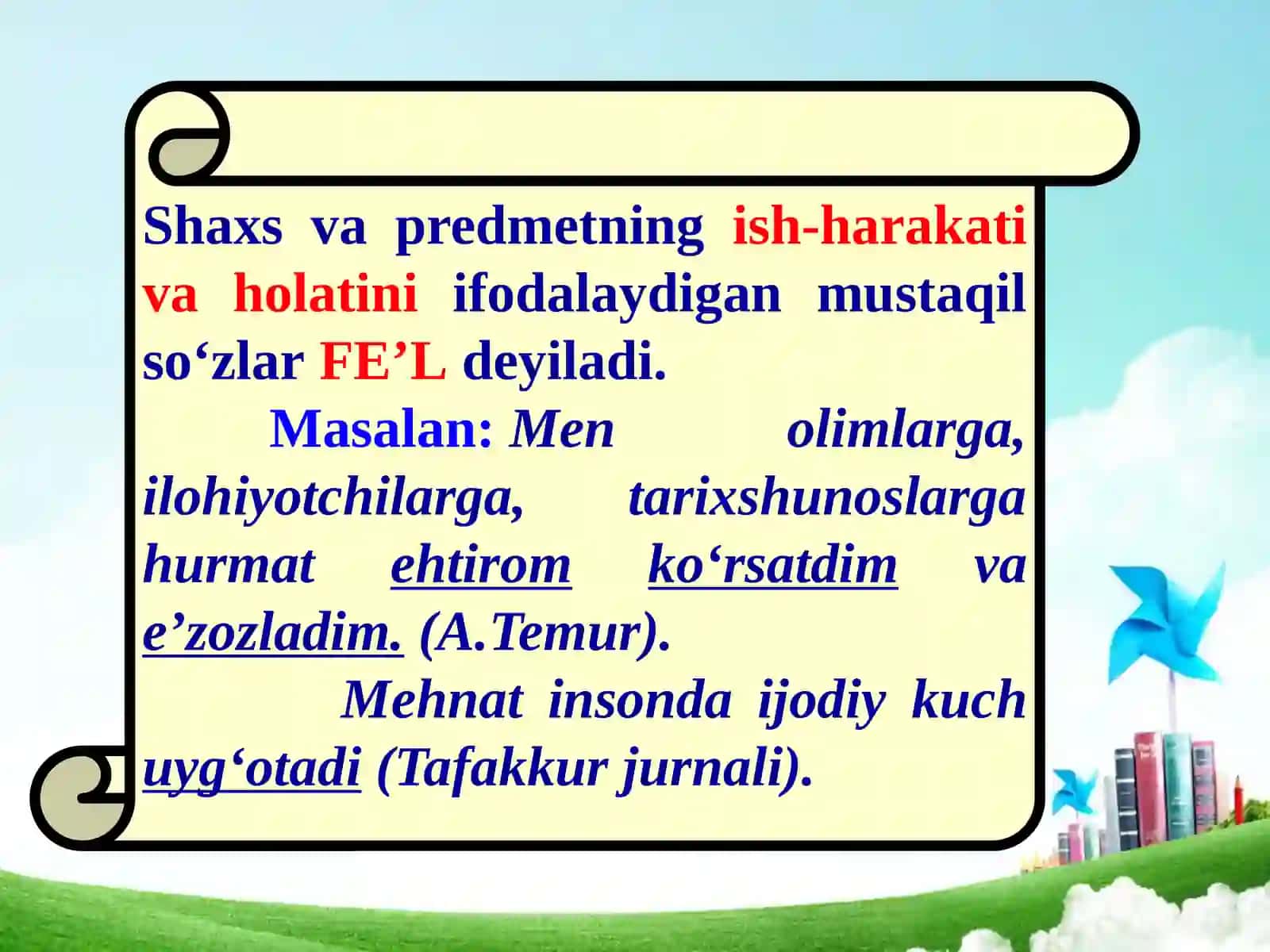 Shaxs va predmetning ish-harakati va holatini ifodalaydigan mustaqil so‘zlar FE’L deyiladi.

Masalan: Men olimlarga, ilohiyotchilarga, tarixshunoslarga hurmat ehtirom ko‘rsatdim va e’zozladim. (A.Temur).

Mehnat insonda ijodiy kuch uyg‘otadi (Tafakkur jurnali).